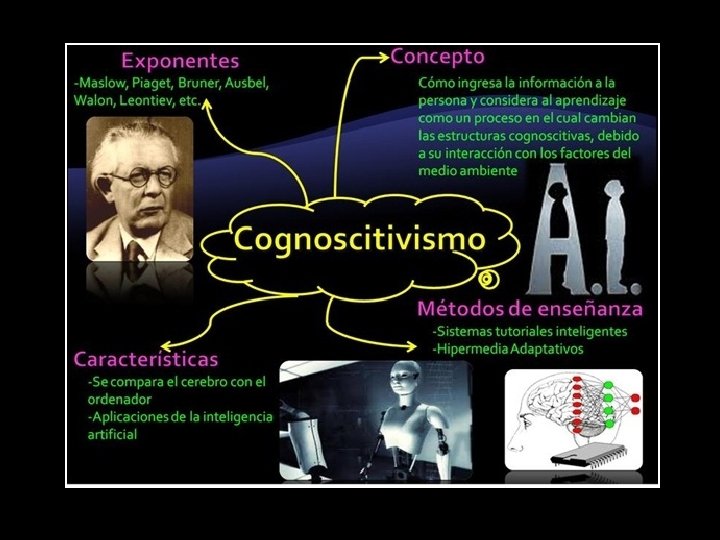 Exponentes
-Maslow, Piaget, Bruner, Ausbel, Walon, Leontiev, etc.

Concepto
Cómo ingresa la información a la persona y considera al aprendizaje como un proceso en el cual cambian las estructuras cognoscitivas, debido a su interacción con los factores del medio ambiente

Cognoscitivismo

A.I.

Métodos de enseñanza
-Sistemas tutoriales inteligentes
-Hipermedia Adaptativos

Características
-Se compara el cerebro con el ordenador
-Aplicaciones de la inteligencia artificial